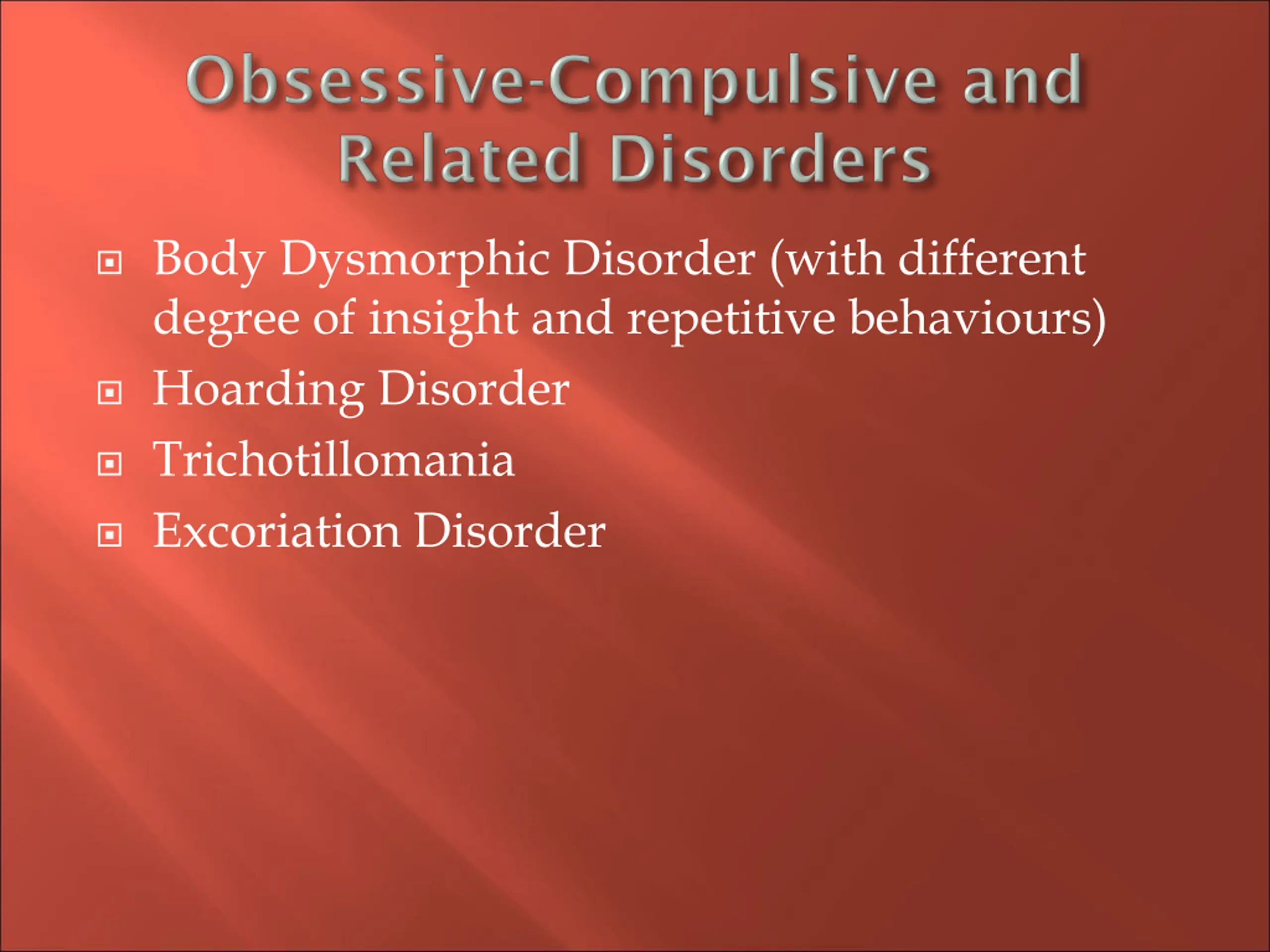 Obsessive-Compulsive and Related Disorders

- Body Dysmorphic Disorder (with different degree of insight and repetitive behaviours)
- Hoarding Disorder
- Trichotillomania
- Excoriation Disorder